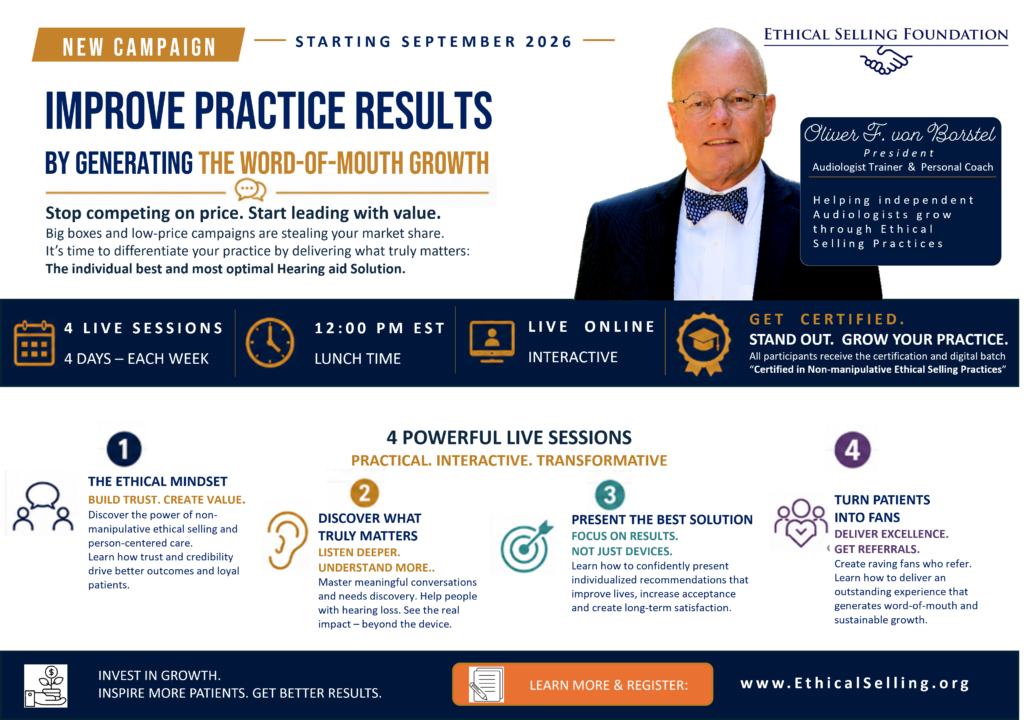 NEW CAMPAIGN

STARTING SEPTEMBER 2026

ETHICAL SELLING FOUNDATION

IMPROVE PRACTICE RESULTS

BY GENERATING THE WORD-OF-MOUTH GROWTH

Stop competing on price. Start leading with value.
Big boxes and low-price campaigns are stealing your market share.
It's time to differentiate your practice by delivering what truly matters:
The individual best and most optimal Hearing aid Solution.

Oliver F. von Borstel
President
Audiologist Trainer & Personal Coach

Helping independent Audiologists grow through Ethical Selling Practices

4 LIVE SESSIONS
4 DAYS – EACH WEEK

12:00 PM EST
LUNCH TIME

LIVE ONLINE
INTERACTIVE

GET CERTIFIED.
STAND OUT. GROW YOUR PRACTICE.
All participants receive the certification and digital batch "Certified in Non-manipulative Ethical Selling Practices"

4 POWERFUL LIVE SESSIONS
PRACTICAL. INTERACTIVE. TRANSFORMATIVE

1
THE ETHICAL MINDSET
BUILD TRUST. CREATE VALUE.
Discover the power of non-manipulative ethical selling and person-centered care.
Learn how trust and credibility drive better outcomes and loyal patients.

2
DISCOVER WHAT TRULY MATTERS
LISTEN DEEPER. UNDERSTAND MORE..
Master meaningful conversations and needs discovery. Help people with hearing loss. See the real impact – beyond the device.

3
PRESENT THE BEST SOLUTION
FOCUS ON RESULTS. NOT JUST DEVICES.
Learn how to confidently present individualized recommendations that improve lives, increase acceptance and create long-term satisfaction.

4
TURN PATIENTS INTO FANS
DELIVER EXCELLENCE. GET REFERRALS.
Create raving fans who refer. Learn how to deliver an outstanding experience that generates word-of-mouth and sustainable growth.

INVEST IN GROWTH.
INSPIRE MORE PATIENTS. GET BETTER RESULTS.

LEARN MORE & REGISTER:

www.EthicalSelling.org